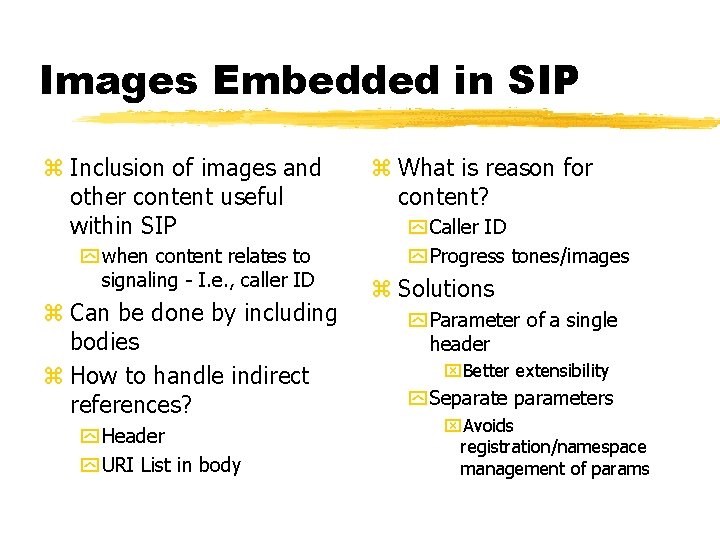 Images Embedded in SIP

Inclusion of images and other content useful within SIP

when content relates to signaling - I.e., caller ID

Can be done by including bodies

How to handle indirect references?

Header

URI List in body

What is reason for content?

Caller ID

Progress tones/images

Solutions

Parameter of a single header

Better extensibility

Separate parameters

Avoids registration/namespace management of params